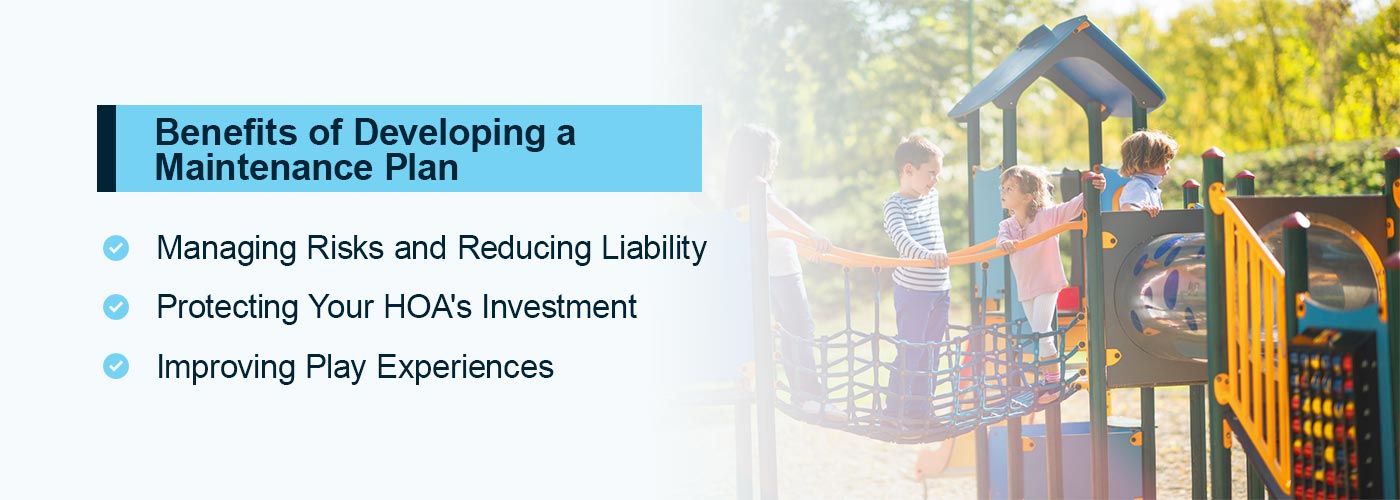 Benefits of Developing a Maintenance Plan

Managing Risks and Reducing Liability

Protecting Your HOA's Investment

Improving Play Experiences